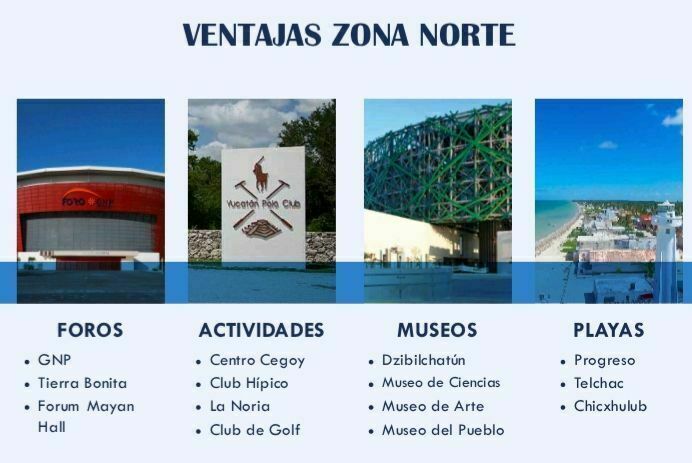 VENTAJAS ZONA NORTE

FORO GNP

Yucatán Polo Club

FOROS
- GNP
- Tierra Bonita
- Forum Mayan Hall

ACTIVIDADES
- Centro Cegoy
- Club Hípico
- La Noria
- Club de Golf

MUSEOS
- Dzibilchatún
- Museo de Ciencias
- Museo de Arte
- Museo del Pueblo

PLAYAS
- Progreso
- Telchac
- Chicxhulub